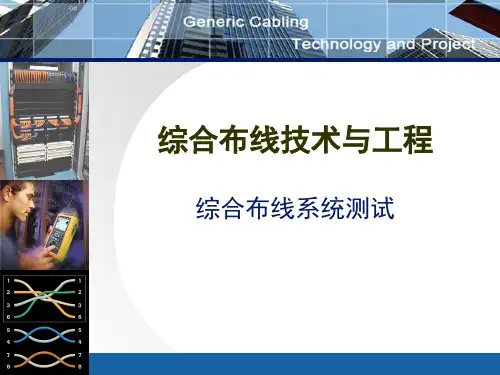 Generic Cabling
Technology and Project

综合布线技术与工程

综合布线系统测试

1 1
2 2
3 3
6 6
5 5
4 4
7 7
8 8